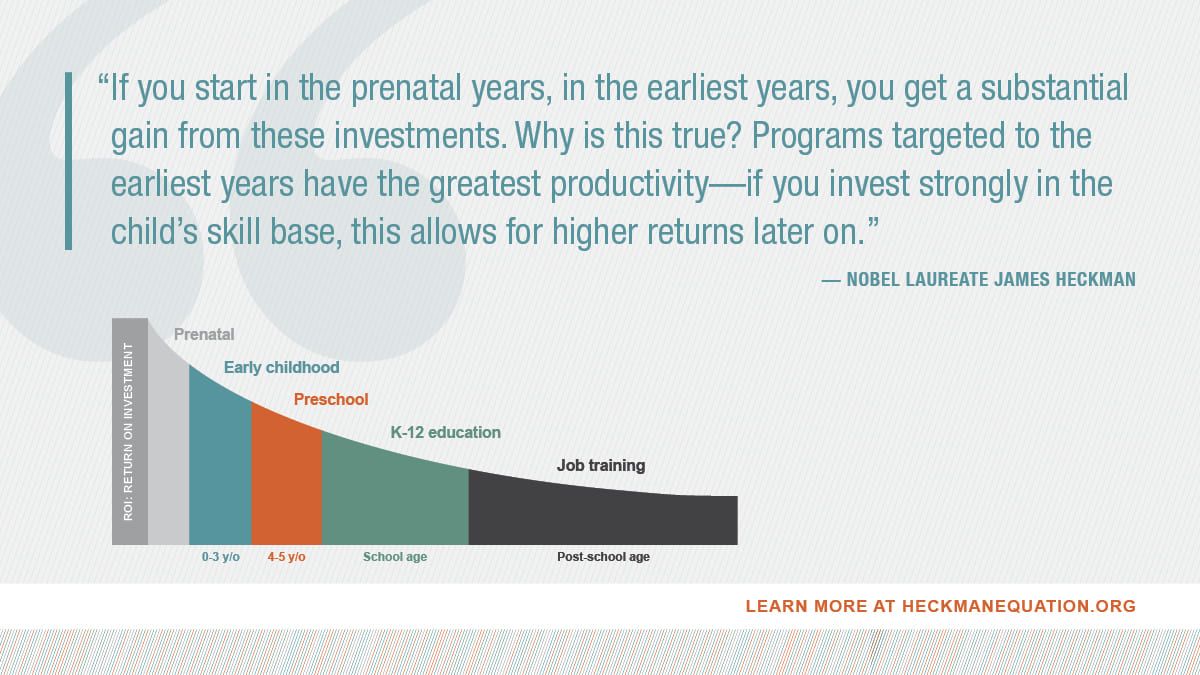 “If you start in the prenatal years, in the earliest years, you get a substantial gain from these investments. Why is this true? Programs targeted to the earliest years have the greatest productivity—if you invest strongly in the child’s skill base, this allows for higher returns later on.”

— NOBEL LAUREATE JAMES HECKMAN

ROI: RETURN ON INVESTMENT

Prenatal

Early childhood

Preschool

K-12 education

Job training

0-3 y/o

4-5 y/o

School age

Post-school age

LEARN MORE AT HECKMANEQUATION.ORG